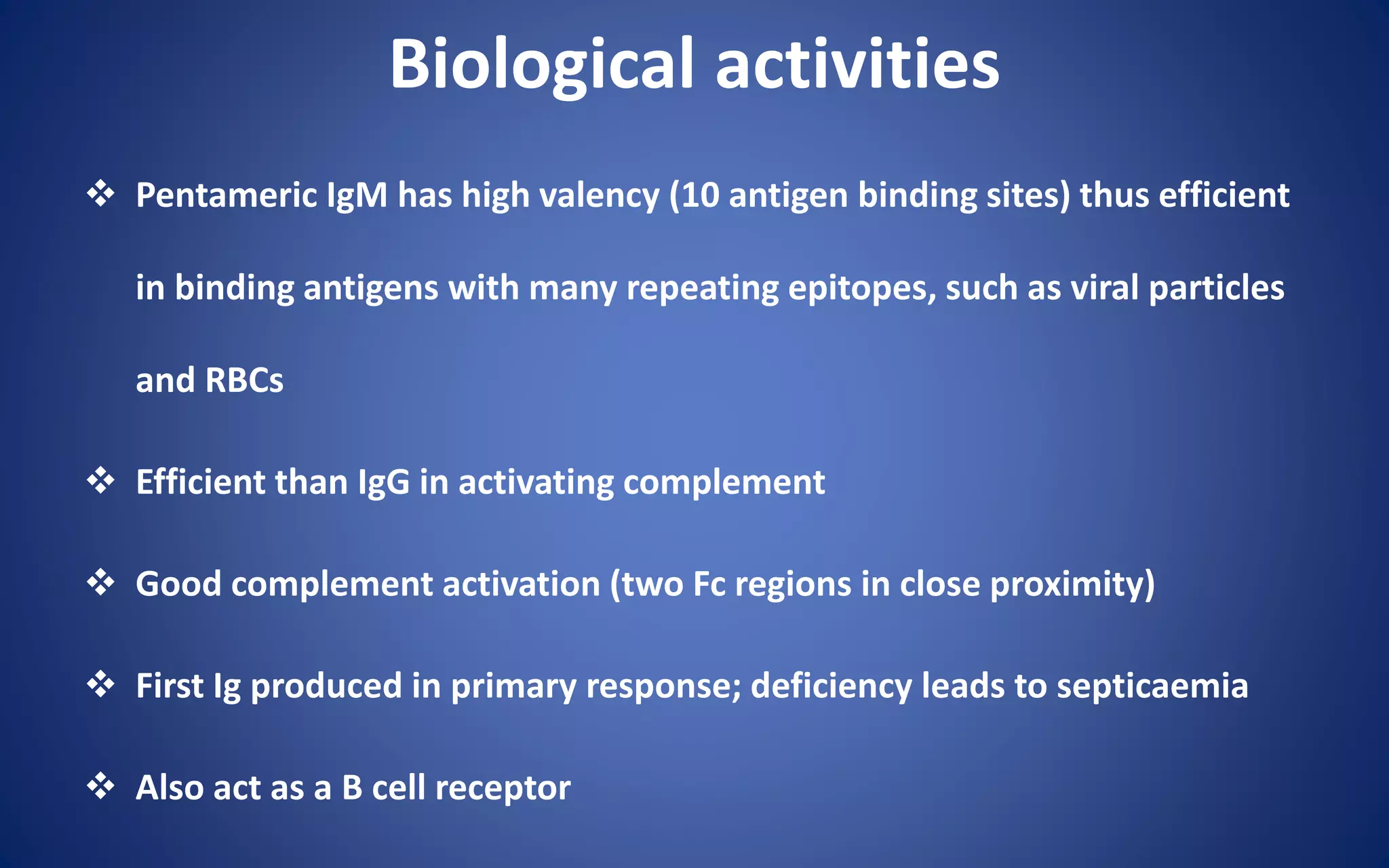 Biological activities

❖ Pentameric IgM has high valency (10 antigen binding sites) thus efficient in binding antigens with many repeating epitopes, such as viral particles and RBCs

❖ Efficient than IgG in activating complement

❖ Good complement activation (two Fc regions in close proximity)

❖ First Ig produced in primary response; deficiency leads to septicaemia

❖ Also act as a B cell receptor